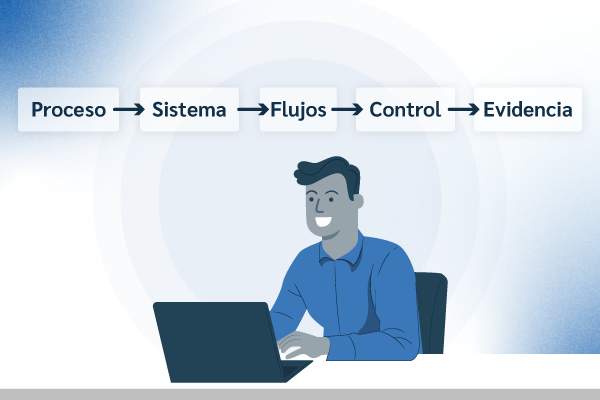 Proceso → Sistema → Flujos → Control → Evidencia